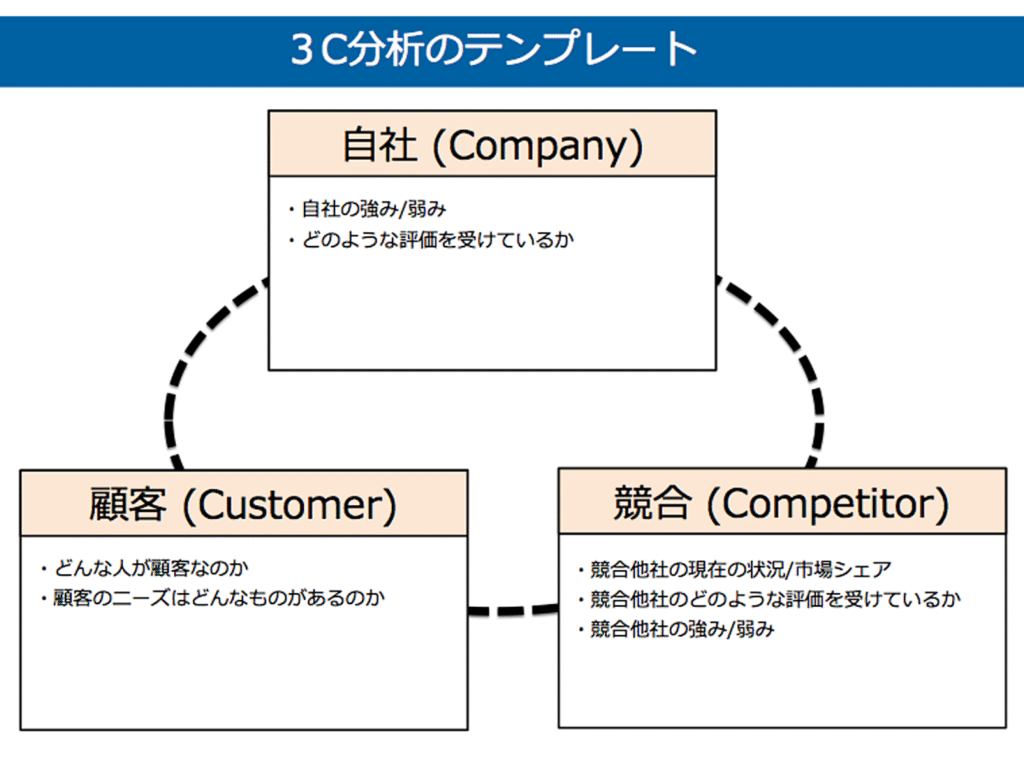 ３C分析のテンプレート

自社 (Company)

・自社の強み/弱み
・どのような評価を受けているか

顧客 (Customer)

・どんな人が顧客なのか
・顧客のニーズはどんなものがあるのか

競合 (Competitor)

・競合他社の現在の状況/市場シェア
・競合他社のどのような評価を受けているか
・競合他社の強み/弱み